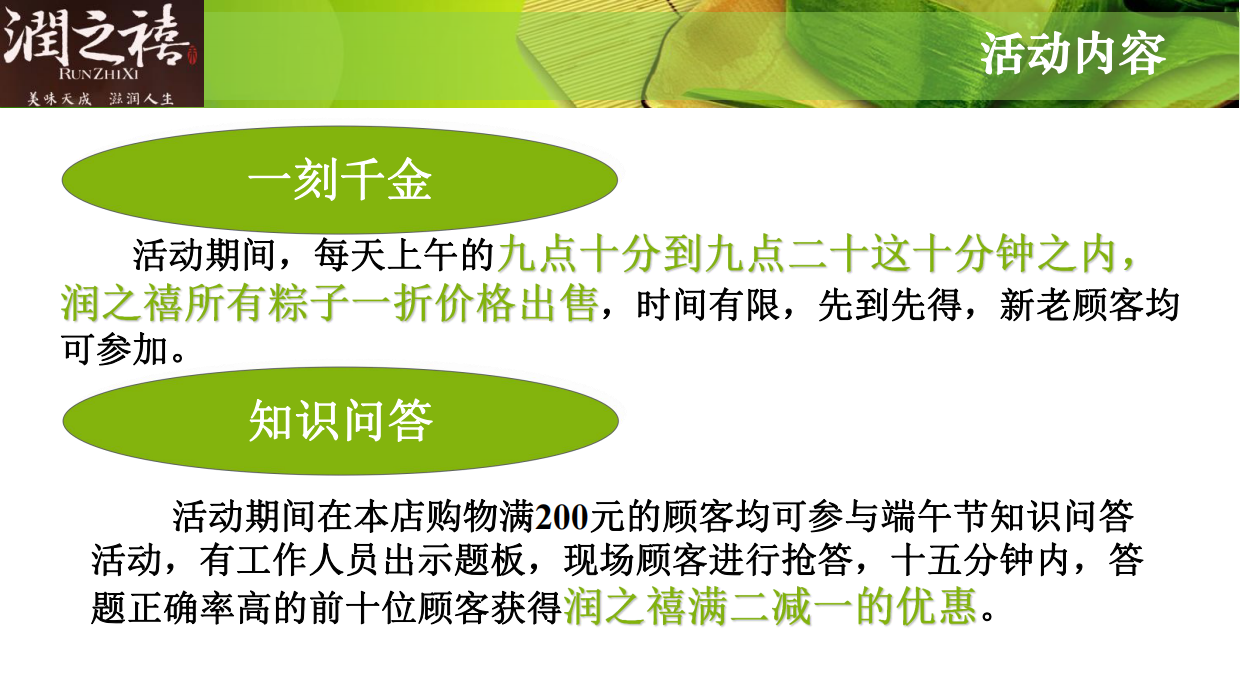 潤之禧
RUNZHIXI
美味天成 滋润人生

活动内容

一刻千金

活动期间，每天上午的九点十分到九点二十这十分钟之内，润之禧所有粽子一折价格出售，时间有限，先到先得，新老顾客均可参加。

知识问答

活动期间在本店购物满200元的顾客均可参与端午节知识问答活动，有工作人员出示题板，现场顾客进行抢答，十五分钟内，答题正确率高的前十位顾客获得润之禧满二减一的优惠。